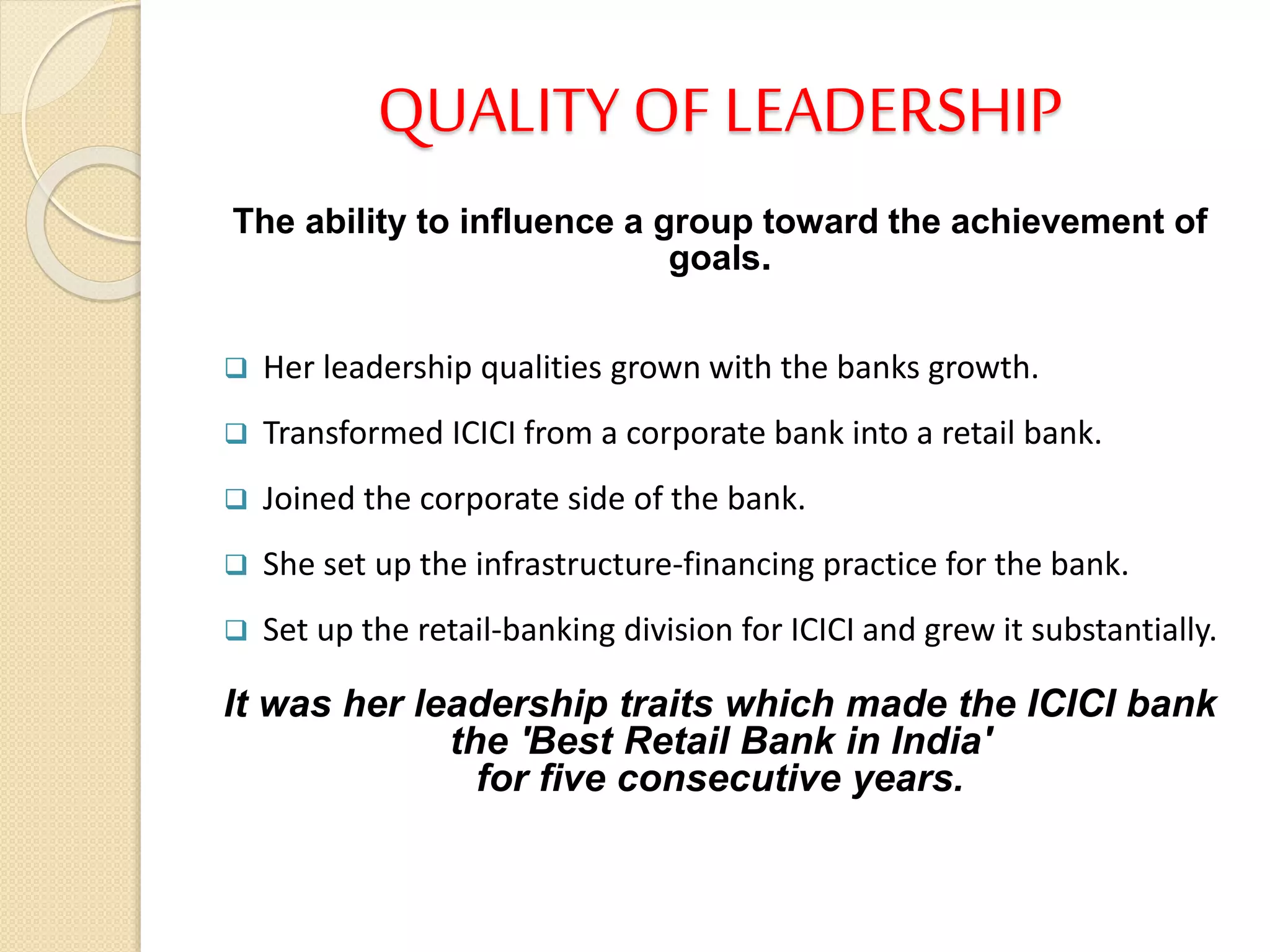 QUALITY OF LEADERSHIP

The ability to influence a group toward the achievement of goals.

❑ Her leadership qualities grown with the banks growth.

❑ Transformed ICICI from a corporate bank into a retail bank.

❑ Joined the corporate side of the bank.

❑ She set up the infrastructure-financing practice for the bank.

❑ Set up the retail-banking division for ICICI and grew it substantially.

It was her leadership traits which made the ICICI bank the 'Best Retail Bank in India' for five consecutive years.